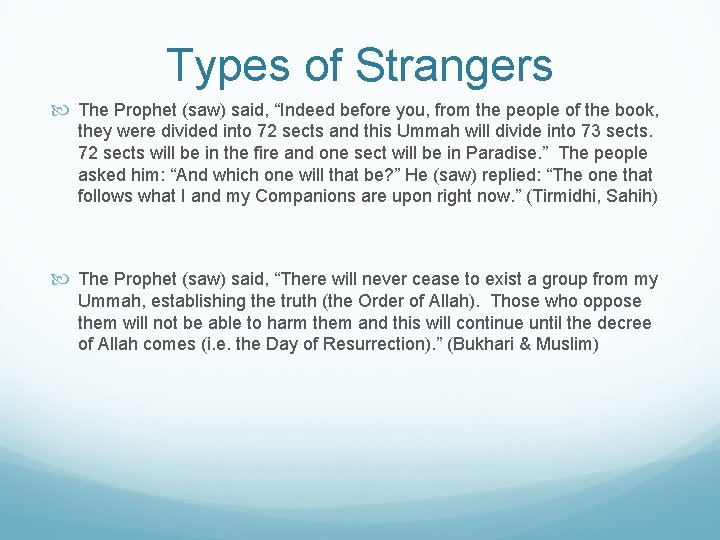 Types of Strangers

The Prophet (saw) said, “Indeed before you, from the people of the book, they were divided into 72 sects and this Ummah will divide into 73 sects. 72 sects will be in the fire and one sect will be in Paradise.” The people asked him: “And which one will that be?” He (saw) replied: “The one that follows what I and my Companions are upon right now.” (Tirmidhi, Sahih)

The Prophet (saw) said, “There will never cease to exist a group from my Ummah, establishing the truth (the Order of Allah). Those who oppose them will not be able to harm them and this will continue until the decree of Allah comes (i.e. the Day of Resurrection).” (Bukhari & Muslim)